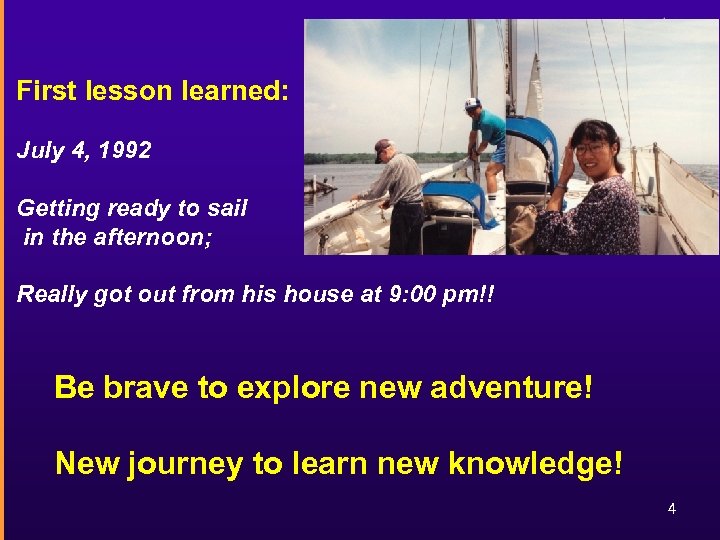 First lesson learned:

July 4, 1992

Getting ready to sail in the afternoon;

Really got out from his house at 9:00 pm!!

Be brave to explore new adventure!

New journey to learn new knowledge!

4